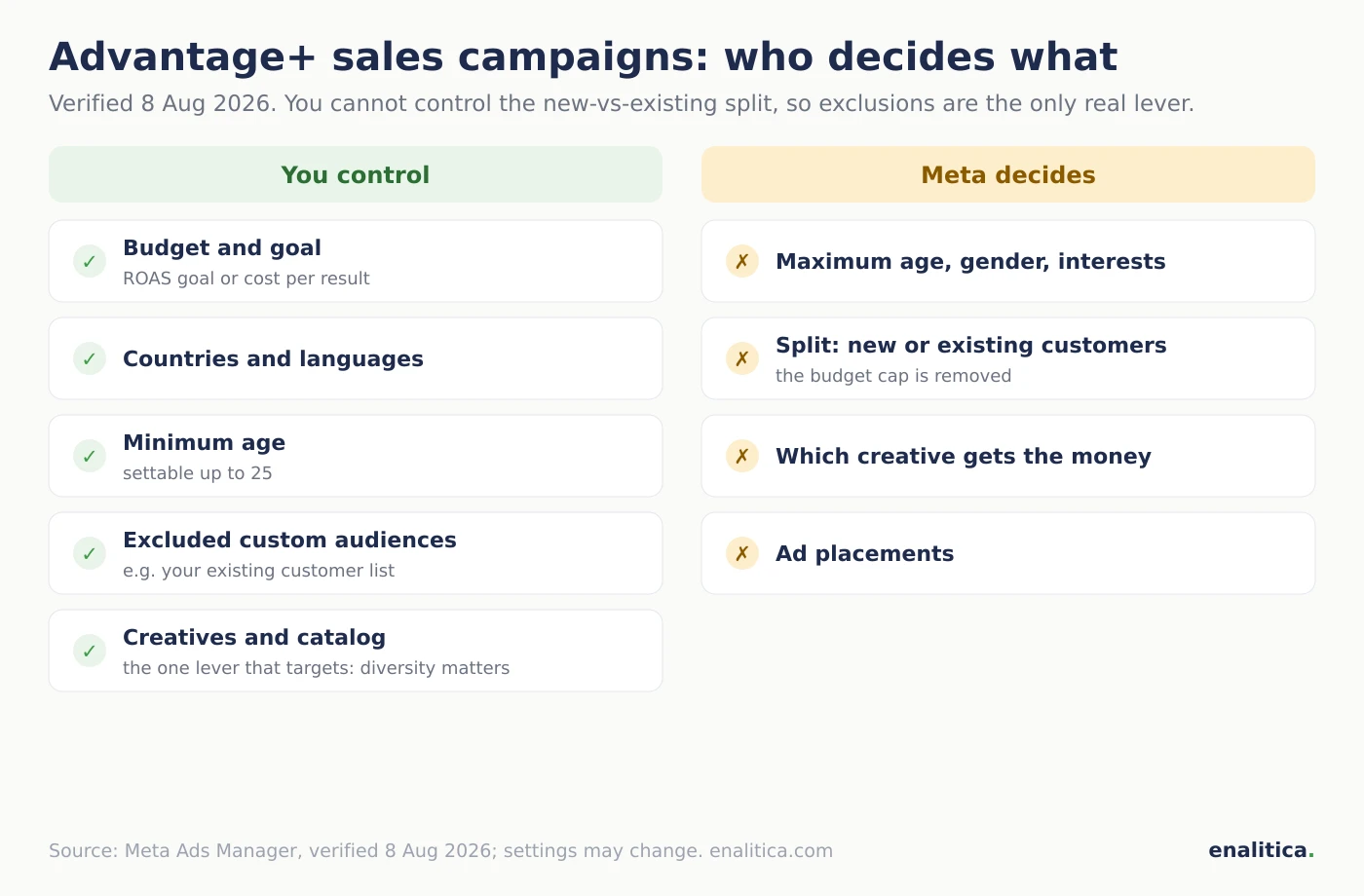 Advantage+ sales campaigns: who decides what

Verified 8 Aug 2026. You cannot control the new-vs-existing split, so exclusions are the only real lever.

You control

✓ Budget and goal
ROAS goal or cost per result

✓ Countries and languages

✓ Minimum age
settable up to 25

✓ Excluded custom audiences
e.g. your existing customer list

✓ Creatives and catalog
the one lever that targets: diversity matters

Meta decides

✗ Maximum age, gender, interests

✗ Split: new or existing customers
the budget cap is removed

✗ Which creative gets the money

✗ Ad placements

Source: Meta Ads Manager, verified 8 Aug 2026; settings may change. enalitica.com

enalitica.